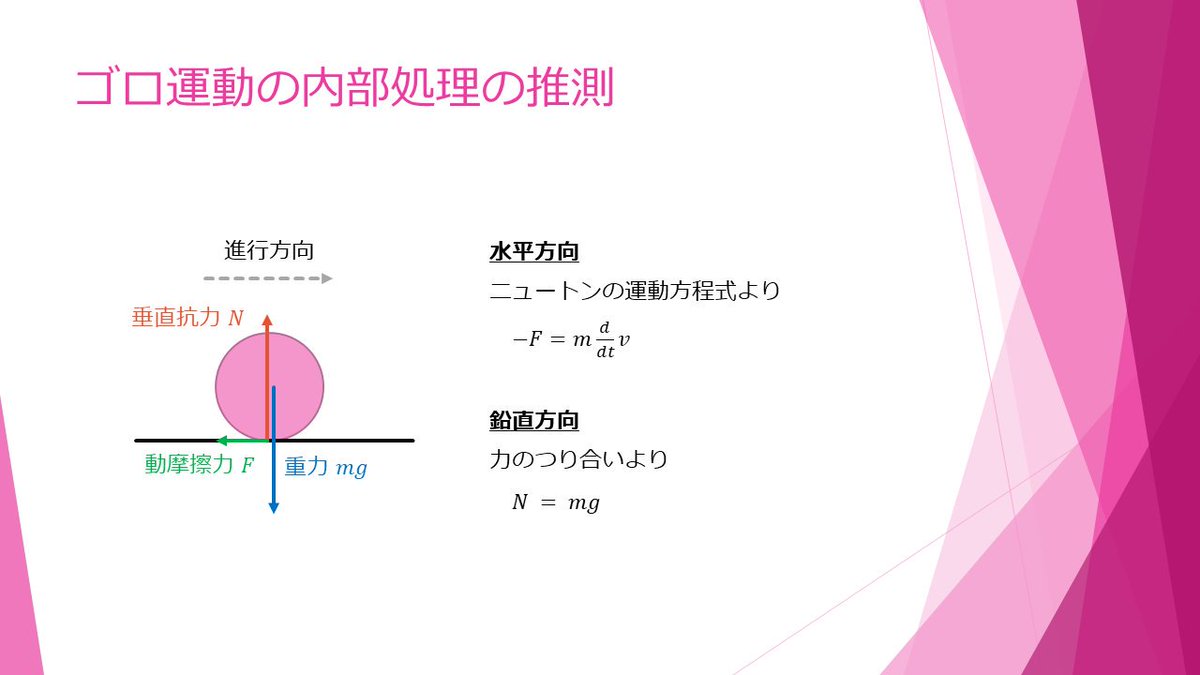 ゴロ運動の内部処理の推測

進行方向

垂直抗力 $N$

動摩擦力 $F$

重力 $mg$

水平方向

ニュートンの運動方程式より

$-F = m\frac{d}{dt}v$

鉛直方向

力のつり合いより

$N = mg$